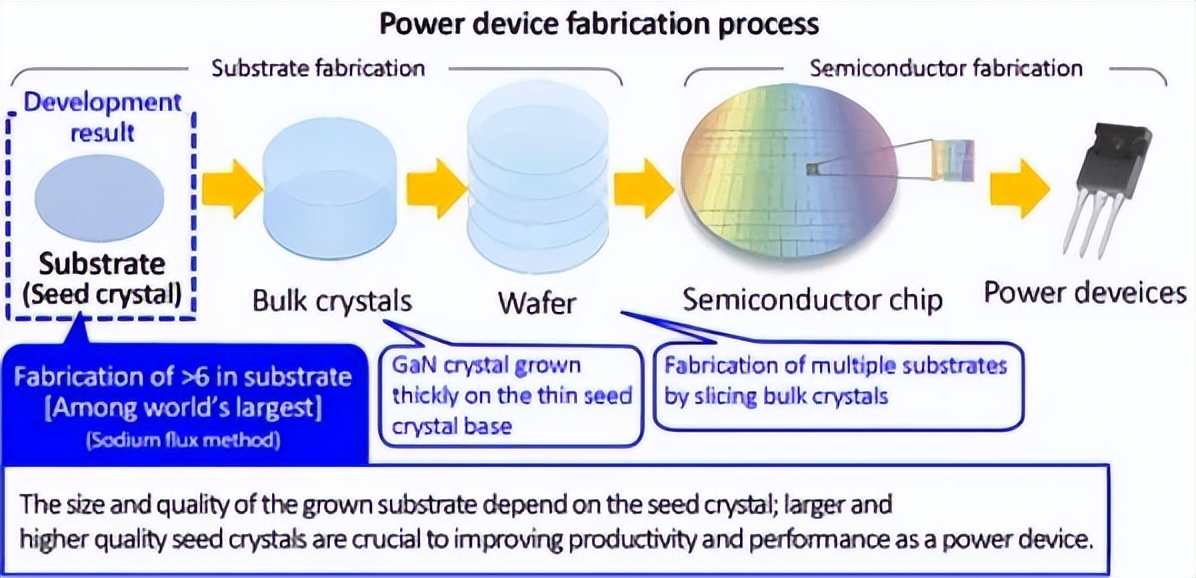 Power device fabrication process

Substrate fabrication

Semiconductor fabrication

Development result

Substrate (Seed crystal)

Bulk crystals

Wafer

Semiconductor chip

Power deveices

Fabrication of >6 in substrate [Among world's largest] (Sodium flux method)

GaN crystal grown thickly on the thin seed crystal base

Fabrication of multiple substrates by slicing bulk crystals

The size and quality of the grown substrate depend on the seed crystal; larger and higher quality seed crystals are crucial to improving productivity and performance as a power device.